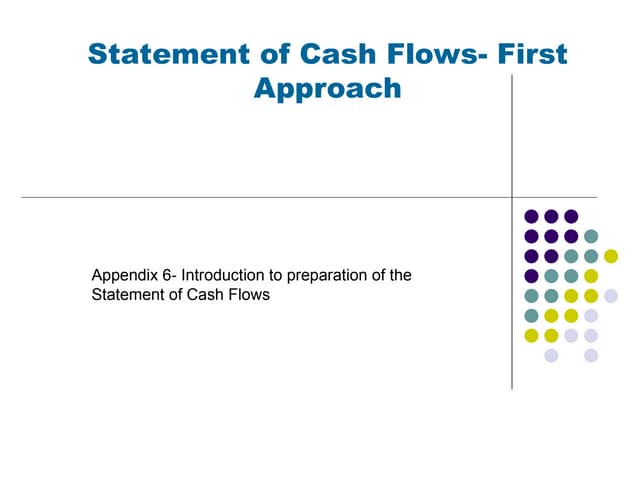 Statement of Cash Flows- First Approach

Appendix 6- Introduction to preparation of the Statement of Cash Flows